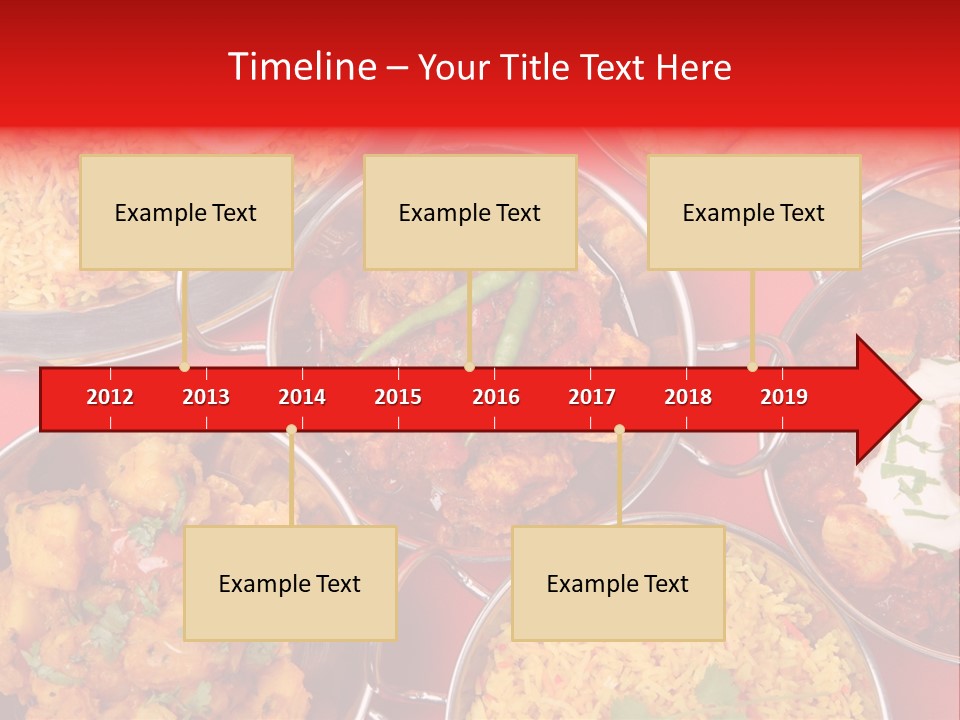 Timeline – Your Title Text Here

Example Text

Example Text

Example Text

2012 2013 2014 2015 2016 2017 2018 2019

Example Text

Example Text